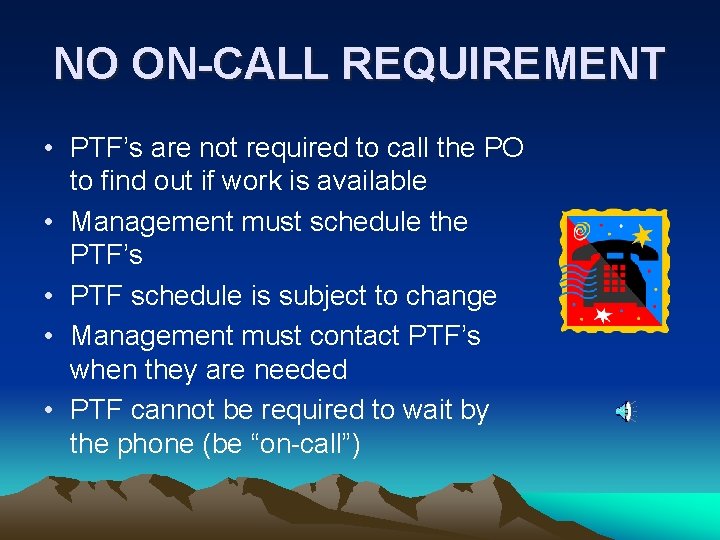 NO ON-CALL REQUIREMENT

• PTF’s are not required to call the PO to find out if work is available
• Management must schedule the PTF’s
• PTF schedule is subject to change
• Management must contact PTF’s when they are needed
• PTF cannot be required to wait by the phone (be “on-call”)